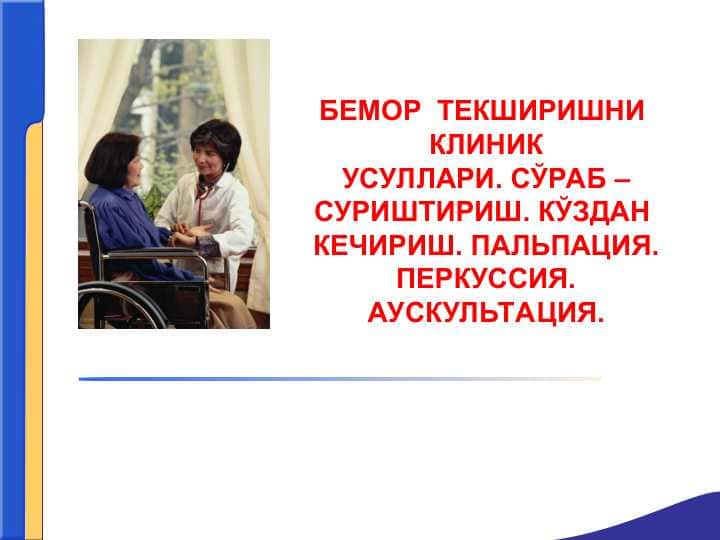 БЕМОР ТЕКШИРИШНИ КЛИНИК УСУЛЛАРИ. СЎРАБ – СУРИШТИРИШ. КЎЗДАН КЕЧИРИШ. ПАЛЬПАЦИЯ. ПЕРКУССИЯ. АУСКУЛЬТАЦИЯ.